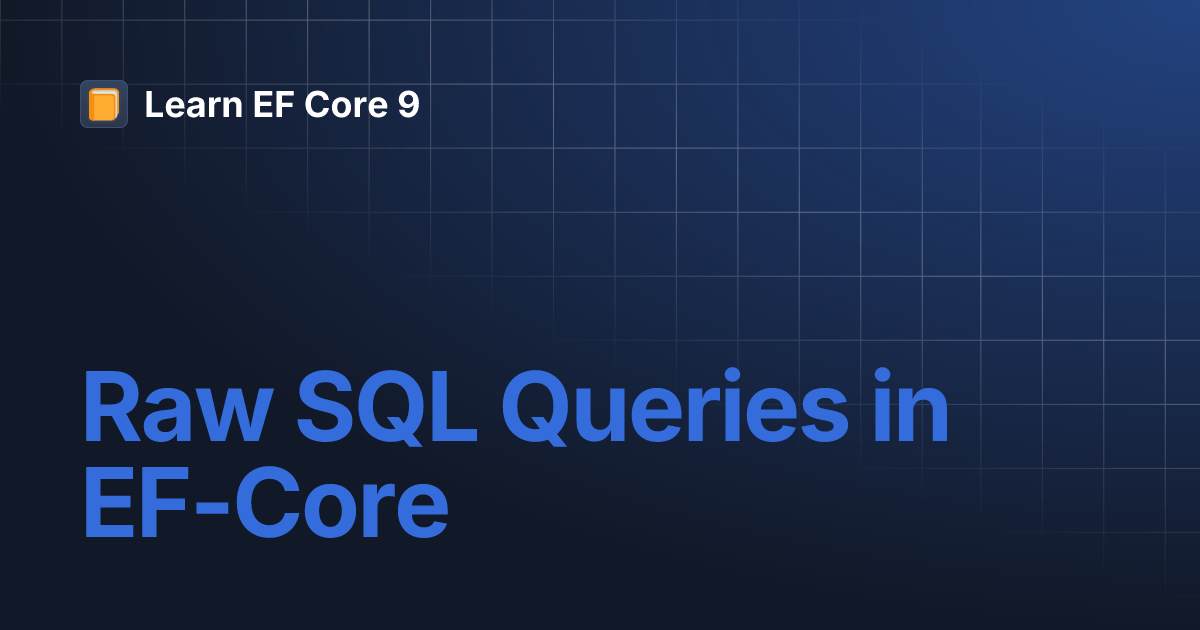 Learn EF Core 9

Raw SQL Queries in EF-Core